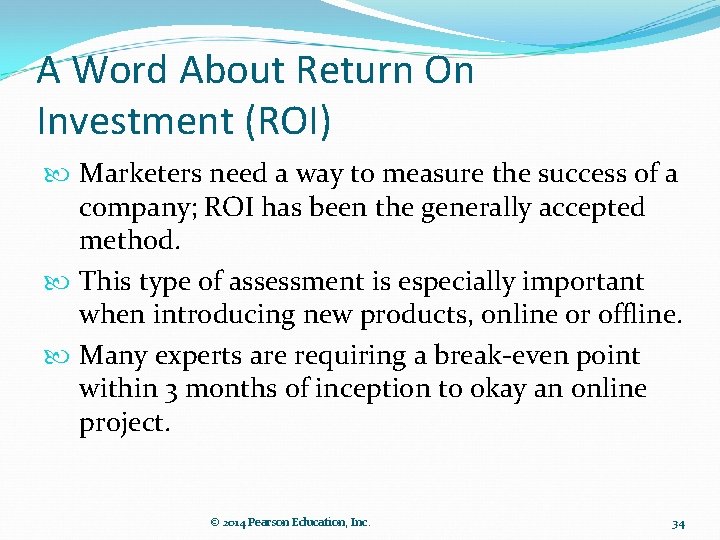 A Word About Return On Investment (ROI)

Marketers need a way to measure the success of a company; ROI has been the generally accepted method.

This type of assessment is especially important when introducing new products, online or offline.

Many experts are requiring a break-even point within 3 months of inception to okay an online project.

© 2014 Pearson Education, Inc.

34